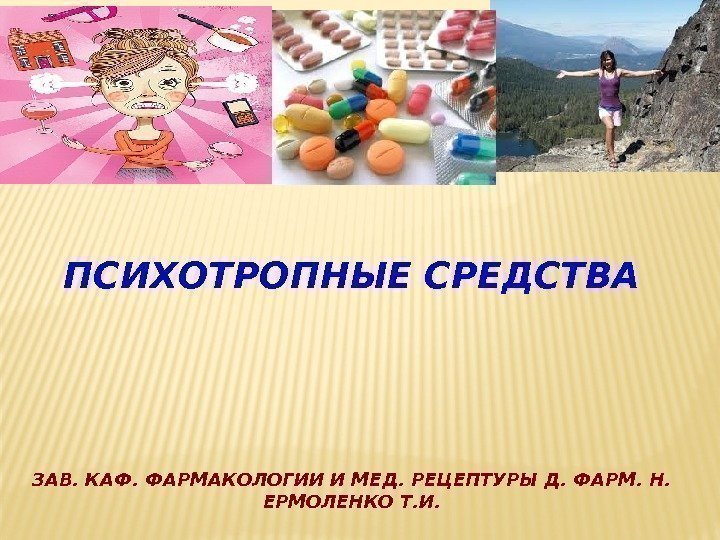 ПСИХОТРОПНЫЕ СРЕДСТВА

ЗАВ. КАФ. ФАРМАКОЛОГИИ И МЕД. РЕЦЕПТУРЫ Д. ФАРМ. Н. ЕРМОЛЕНКО Т.И.